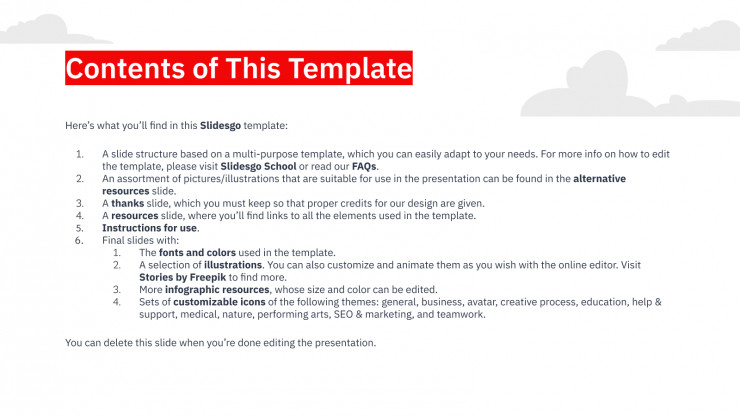 Contents of This Template

Here's what you'll find in this Slidesgo template:

1. A slide structure based on a multi-purpose template, which you can easily adapt to your needs. For more info on how to edit the template, please visit Slidesgo School or read our FAQs.
2. An assortment of pictures/illustrations that are suitable for use in the presentation can be found in the alternative resources slide.
3. A thanks slide, which you must keep so that proper credits for our design are given.
4. A resources slide, where you'll find links to all the elements used in the template.
5. Instructions for use.
6. Final slides with:
    1. The fonts and colors used in the template.
    2. A selection of illustrations. You can also customize and animate them as you wish with the online editor. Visit Stories by Freepik to find more.
    3. More infographic resources, whose size and color can be edited.
    4. Sets of customizable icons of the following themes: general, business, avatar, creative process, education, help & support, medical, nature, performing arts, SEO & marketing, and teamwork.

You can delete this slide when you're done editing the presentation.